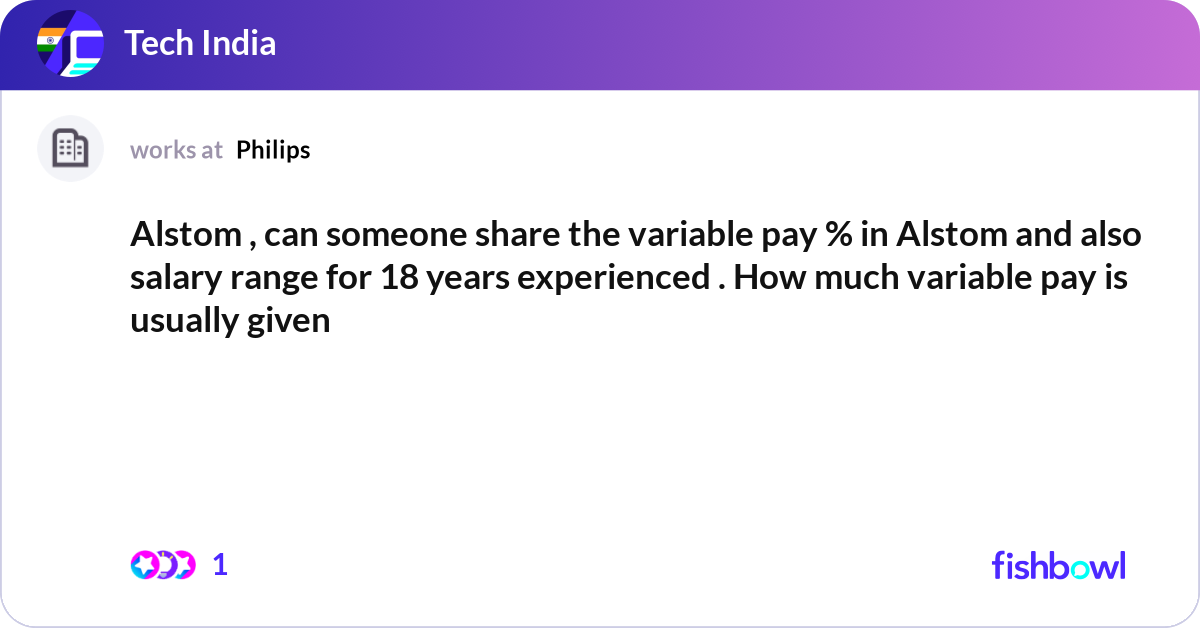 Tech India

works at Philips

Alstom , can someone share the variable pay % in Alstom and also salary range for 18 years experienced . How much variable pay is usually given

1

fishbowl